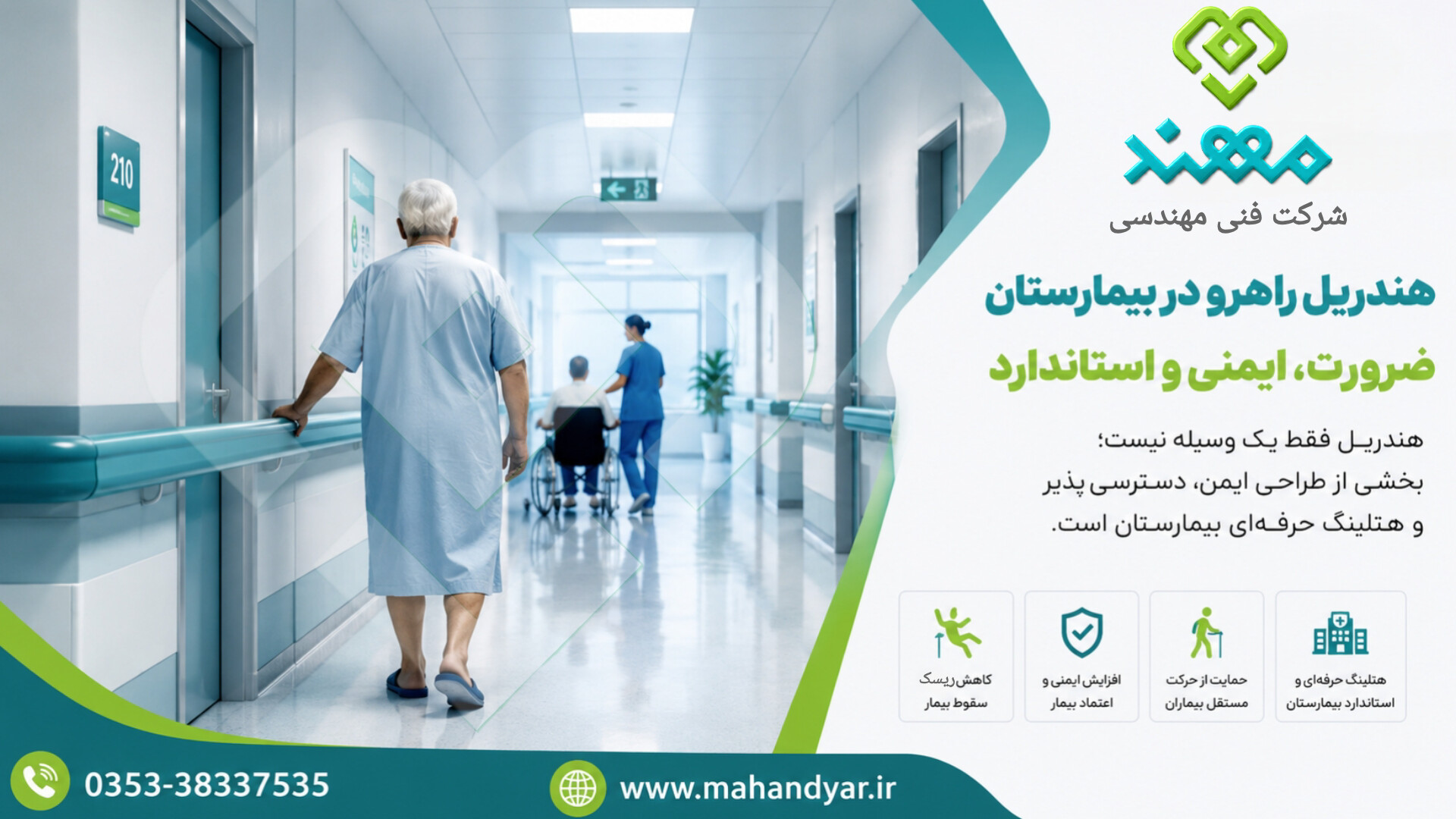 210

مهند
شرکت فنی مهندسی

هندریل راهرو در بیمارستان
ضرورت، ایمنی و استاندارد

هندریل فقط یک وسیله نیست؛
بخشی از طراحی ایمن، دسترسی پذیر
و هتلینگ حرفه‌ای بیمارستان است.

هتلینگ حرفه‌ای و استاندارد بیمارستان

حمایت از حرکت مستقل بیماران

افزایش ایمنی و اعتماد بیمار

کاهش ریسک سقوط بیمار

0353-38337535

www.mahandyar.ir